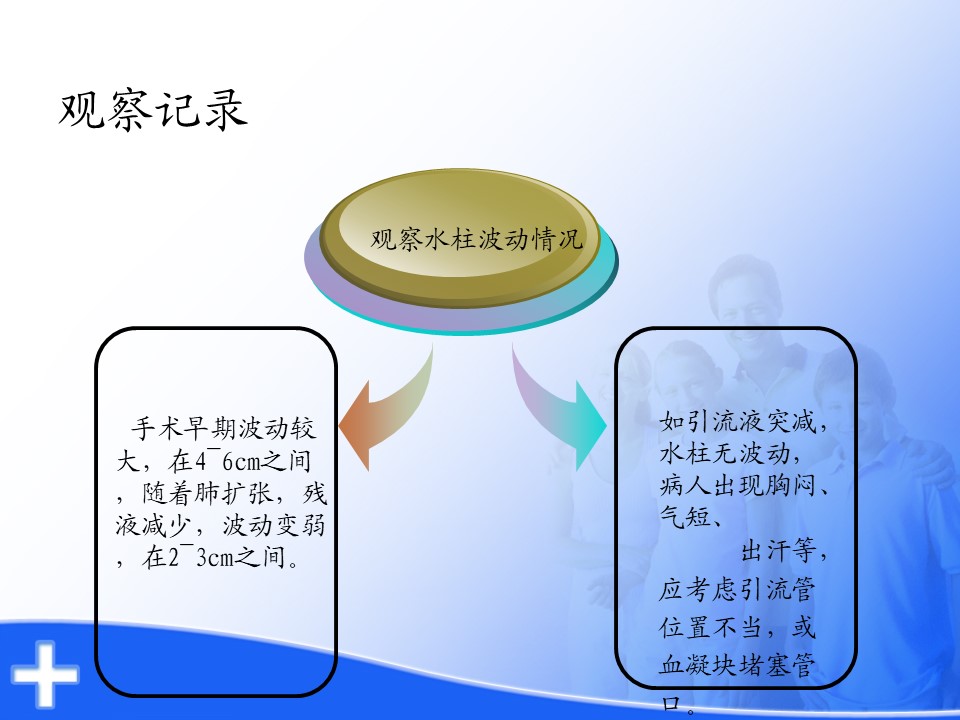 观察记录

观察水柱波动情况

手术早期波动较大，在4¯6cm之间，随着肺扩张，残液减少，波动变弱，在2¯3cm之间。

如引流液突减，水柱无波动，病人出现胸闷、气短、
出汗等，应考虑引流管位置不当，或血凝块堵塞管口。